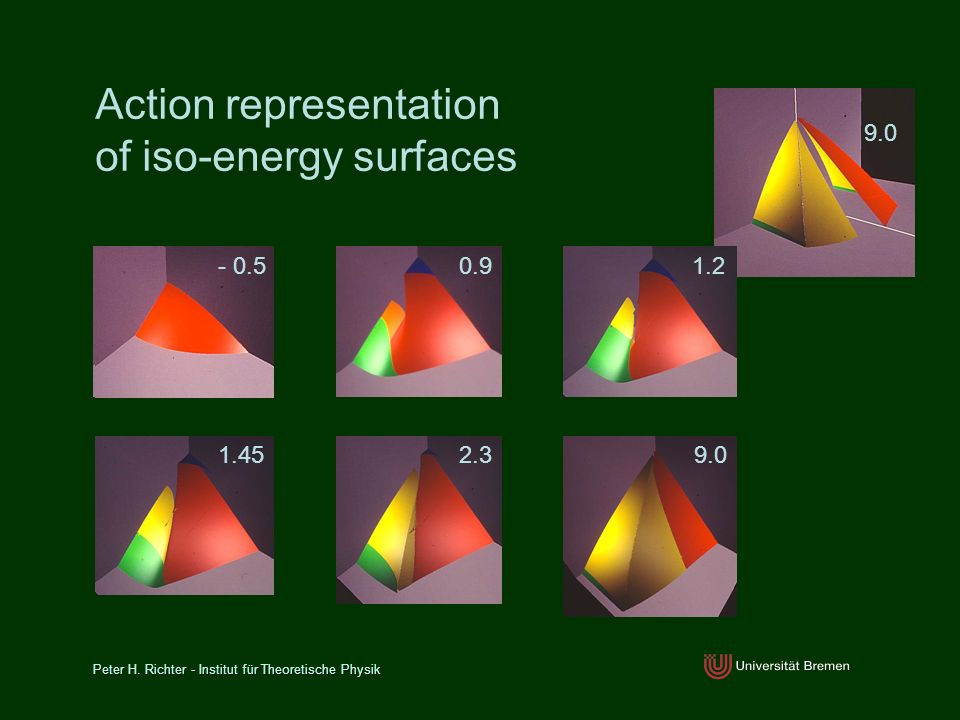 Action representation of iso-energy surfaces

9.0

- 0.5

0.9

1.2

1.45

2.3

9.0

Peter H. Richter - Institut für Theoretische Physik

Universität Bremen